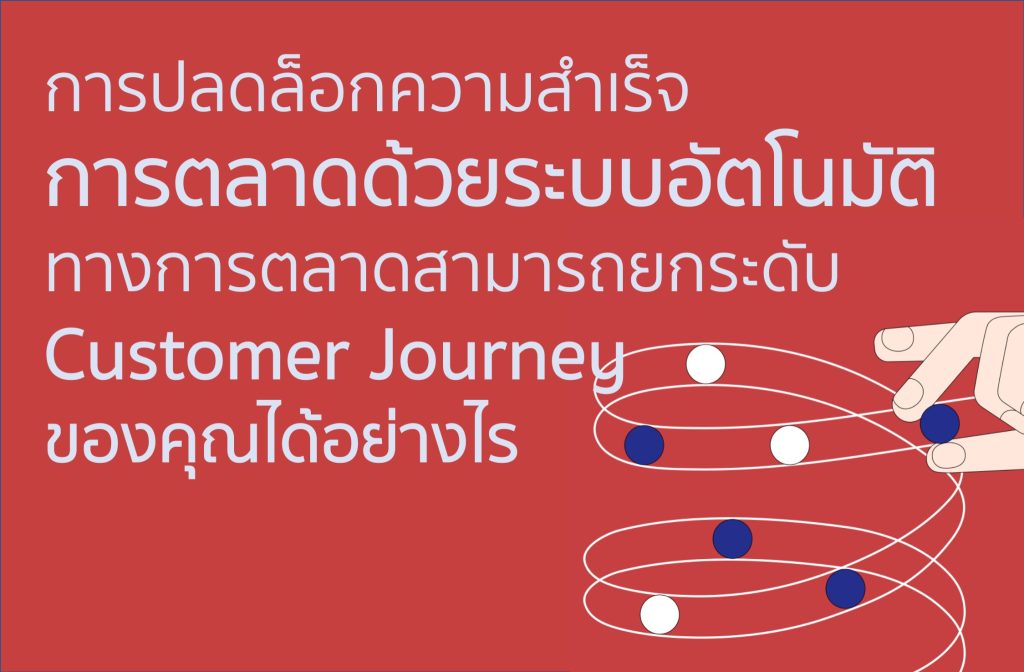 การปลดล็อกความสำเร็จ
การตลาดด้วยระบบอัตโนมัติ
ทางการตลาดสามารถยกระดับ
Customer Journey
ของคุณได้อย่างไร